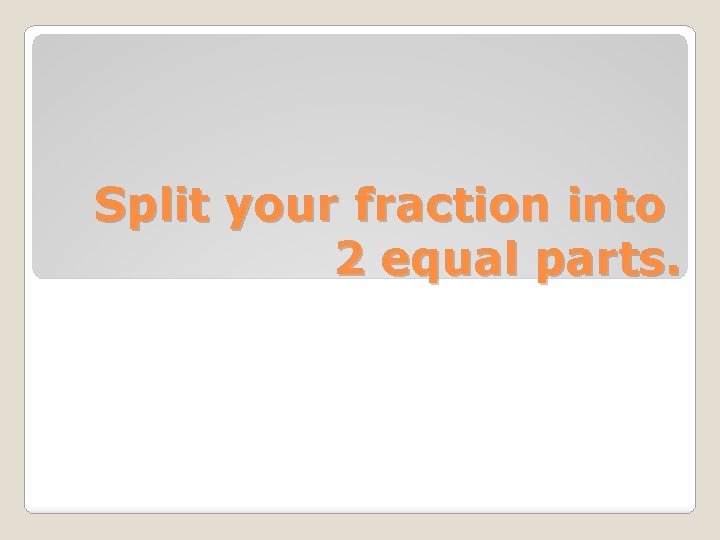 Split your fraction into 2 equal parts.